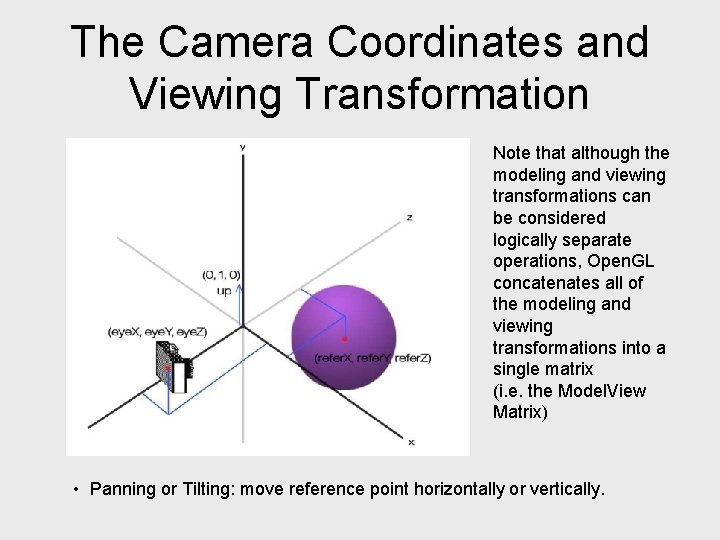 The Camera Coordinates and Viewing Transformation

y

z

(0, 1, 0)
up

(eyeX, eyeY, eyeZ)

(referX, referY, referZ)

x

Note that although the modeling and viewing transformations can be considered logically separate operations, OpenGL concatenates all of the modeling and viewing transformations into a single matrix
(i.e. the ModelView Matrix)

• Panning or Tilting: move reference point horizontally or vertically.